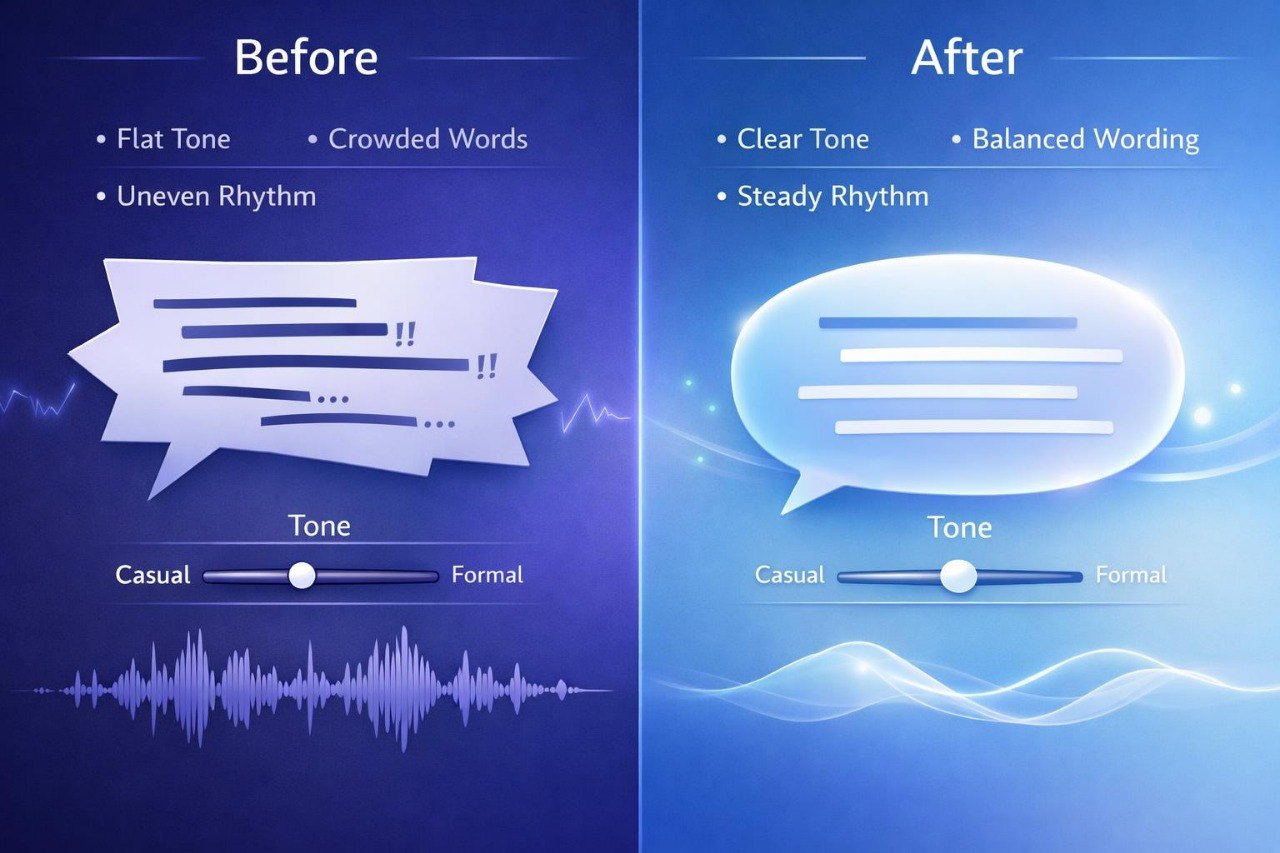 Before

• Flat Tone • Crowded Words

• Uneven Rhythm

!!
!!
...
...

Tone

Casual Formal

After

• Clear Tone • Balanced Wording

• Steady Rhythm

Tone

Casual Formal